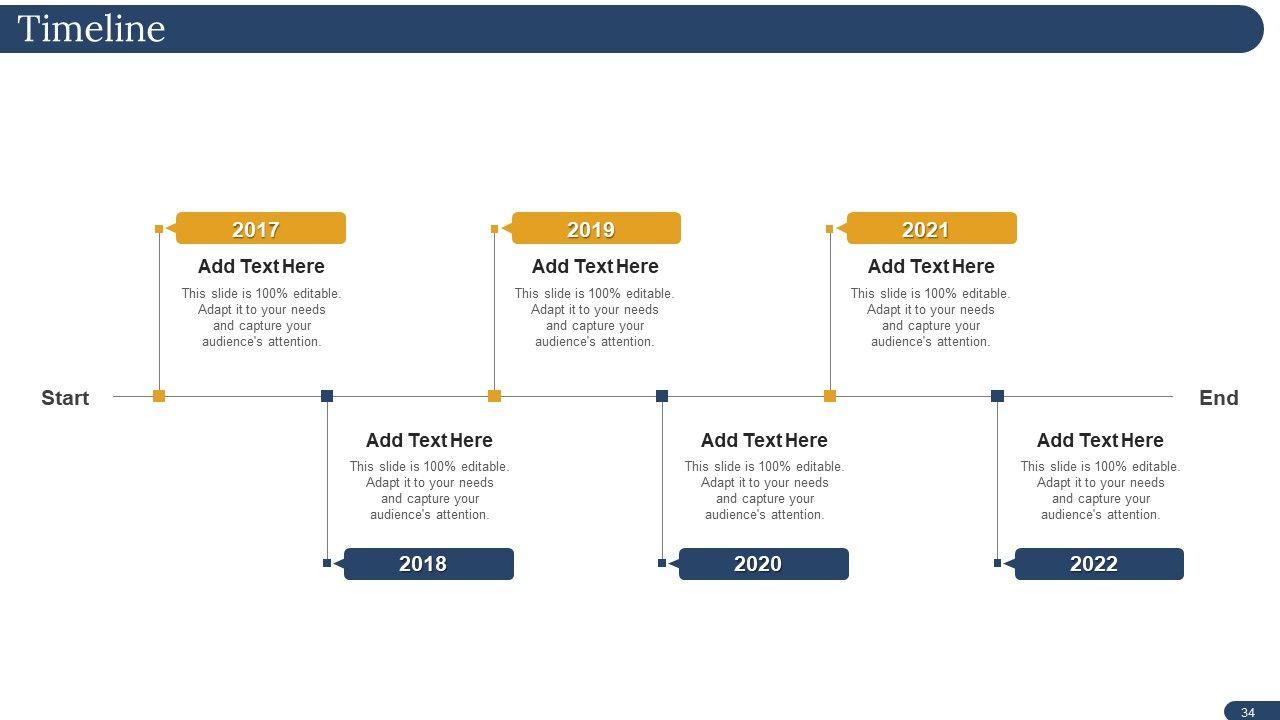 Timeline

2017

Add Text Here

This slide is 100% editable. Adapt it to your needs and capture your audience's attention.

2019

Add Text Here

This slide is 100% editable. Adapt it to your needs and capture your audience's attention.

2021

Add Text Here

This slide is 100% editable. Adapt it to your needs and capture your audience's attention.

Start

End

Add Text Here

This slide is 100% editable. Adapt it to your needs and capture your audience's attention.

2018

Add Text Here

This slide is 100% editable. Adapt it to your needs and capture your audience's attention.

2020

Add Text Here

This slide is 100% editable. Adapt it to your needs and capture your audience's attention.

2022

34